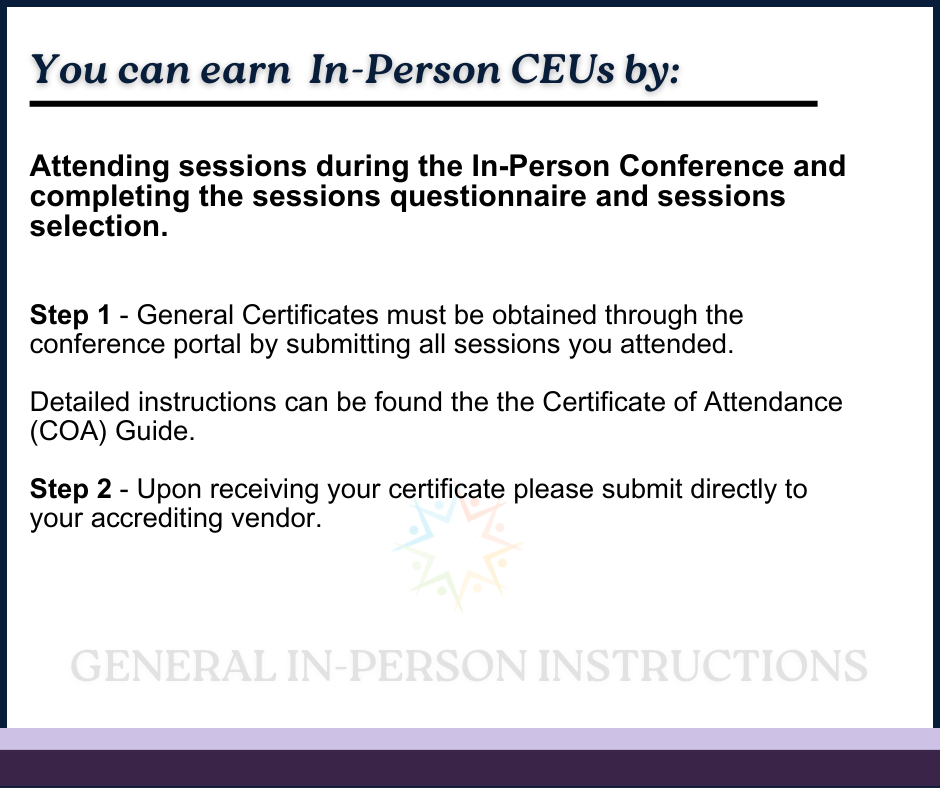 You can earn In-Person CEUs by:

Attending sessions during the In-Person Conference and completing the sessions questionnaire and sessions selection.

Step 1 - General Certificates must be obtained through the conference portal by submitting all sessions you attended.

Detailed instructions can be found the the Certificate of Attendance (COA) Guide.

Step 2 - Upon receiving your certificate please submit directly to your accrediting vendor.

GENERAL IN-PERSON INSTRUCTIONS